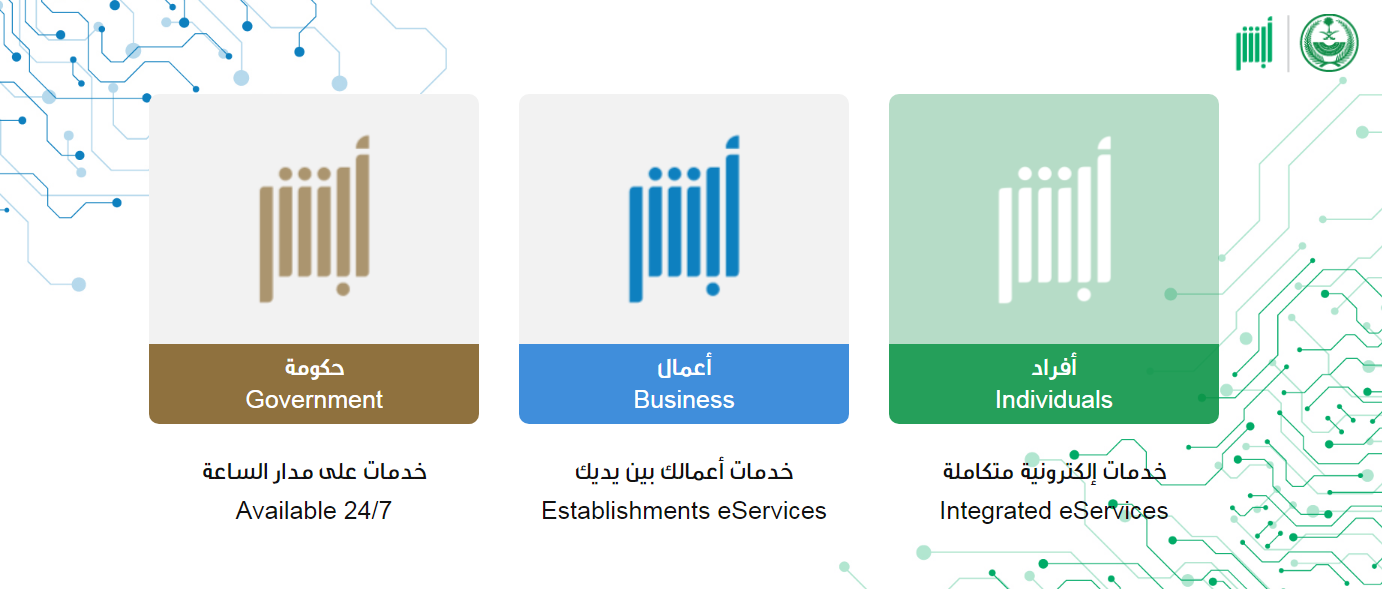 أبشر

أبشر

أفراد
Individuals

خدمات إلكترونية متكاملة
Integrated eServices

أبشر

أعمال
Business

خدمات أعمالك بين يديك
Establishments eServices

أبشر

حكومة
Government

خدمات على مدار الساعة
Available 24/7